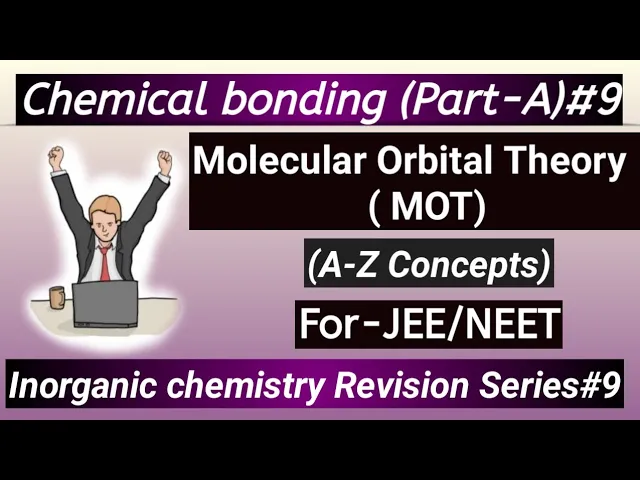 Chemical bonding (Part-A)#9

Molecular Orbital Theory ( MOT)

(A-Z Concepts)

For-JEE/NEET

Inorganic chemistry Revision Series#9